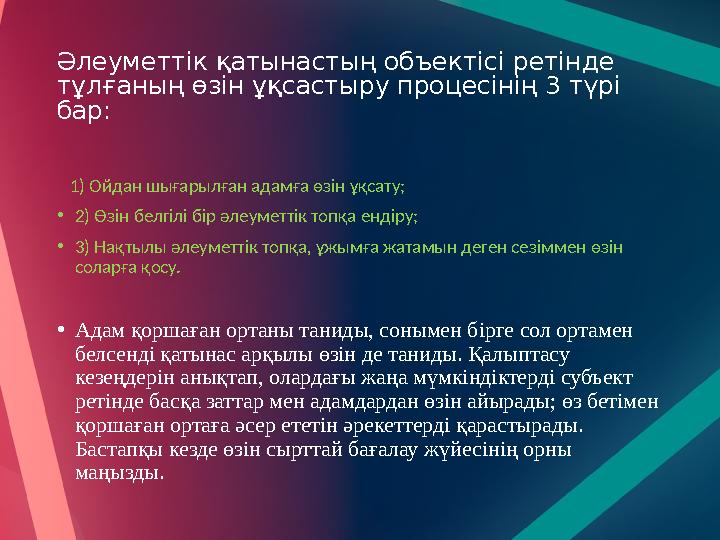 Әлеуметтік қатынастың объектісі ретінде тұлғаның өзін ұқсастыру процесінің 3 түрі бар:

1) Ойдан шығарылған адамға өзін ұқсату;

• 2) Өзін белгілі бір әлеуметтік топқа ендіру;

• 3) Нақтылы әлеуметтік топқа, ұжымға жатамын деген сезіммен өзін соларға қосу.

• Адам қоршаған ортаны таниды, сонымен бірге сол ортамен белсенді қатынас арқылы өзін де таниды. Қалыптасу кезеңдерін анықтап, олардағы жаңа мүмкіндіктерді субъект ретінде басқа заттар мен адамдардан өзін айырады; өз бетімен қоршаған ортаға әсер ететін әрекеттерді қарастырады. Бастапқы кезде өзін сырттай бағалау жүйесінің орны маңызды.